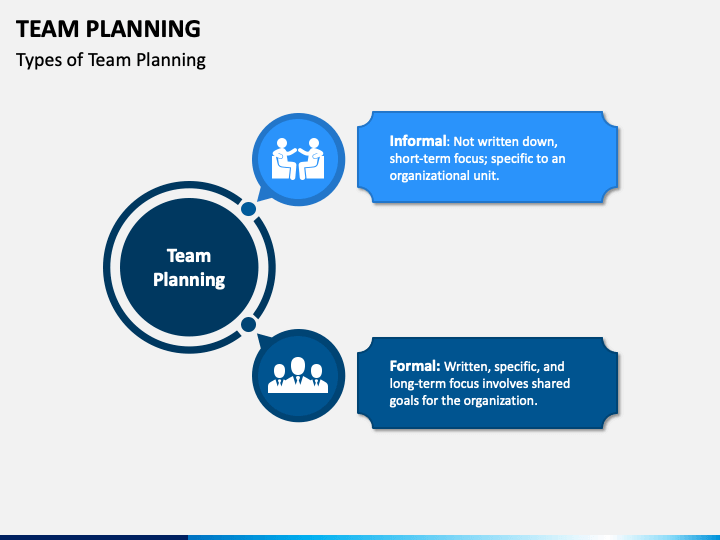 TEAM PLANNING

Types of Team Planning

Team Planning

Informal: Not written down, short-term focus; specific to an organizational unit.

Formal: Written, specific, and long-term focus involves shared goals for the organization.